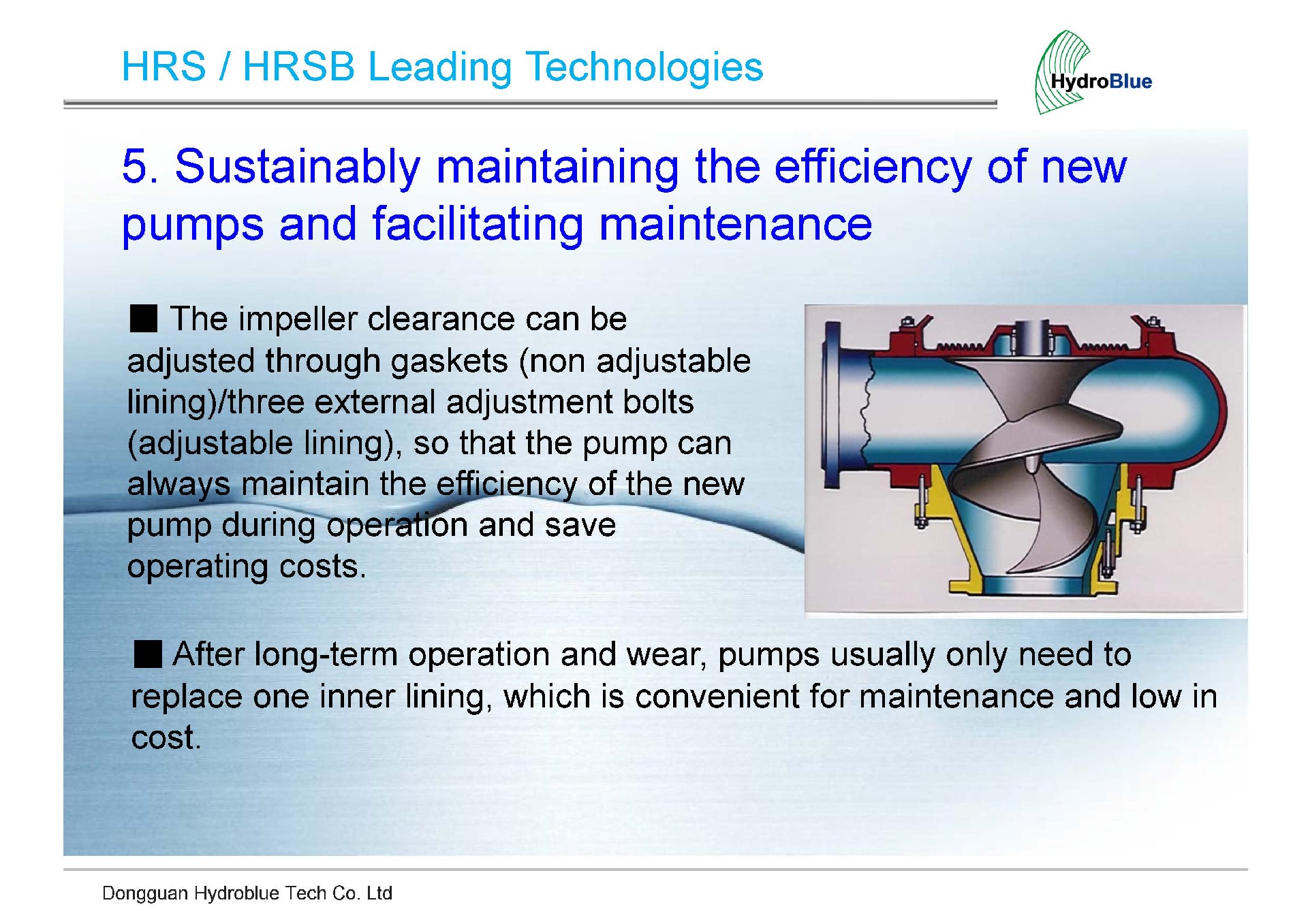 HRS / HRSB Leading Technologies

HydroBlue

5. Sustainably maintaining the efficiency of new pumps and facilitating maintenance

■ The impeller clearance can be adjusted through gaskets (non adjustable lining)/three external adjustment bolts (adjustable lining), so that the pump can always maintain the efficiency of the new pump during operation and save operating costs.

■ After long-term operation and wear, pumps usually only need to replace one inner lining, which is convenient for maintenance and low in cost.

Dongguan Hydroblue Tech Co. Ltd